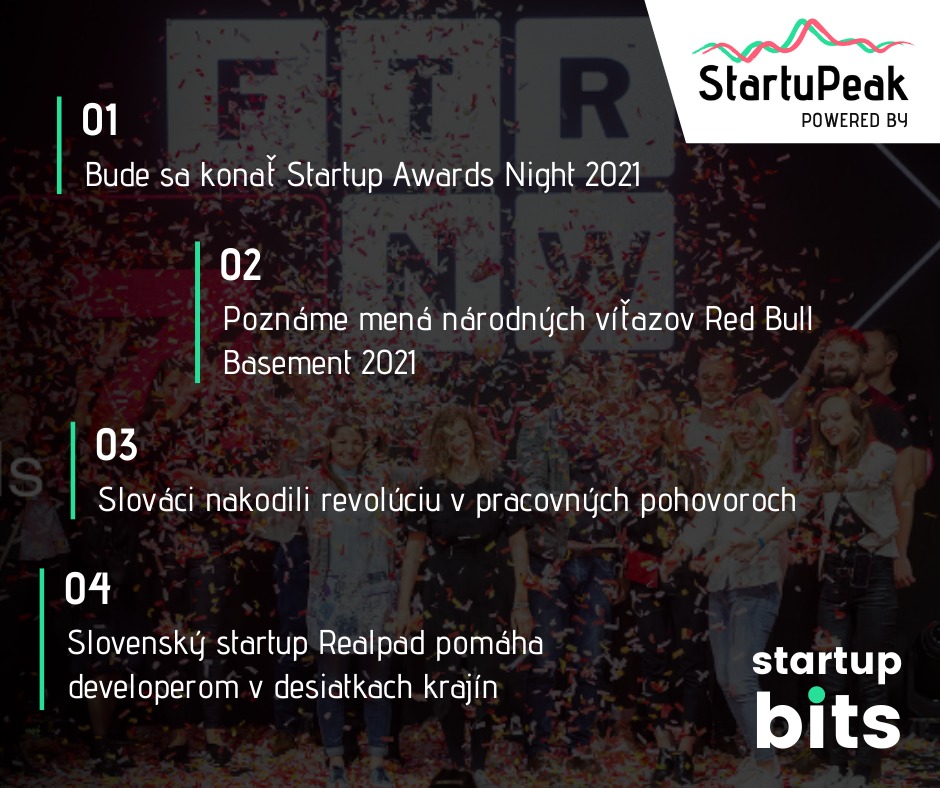 StartuPeak
POWERED BY

01
Bude sa konať Startup Awards Night 2021

02
Poznáme mená národných víťazov Red Bull Basement 2021

03
Slováci nakodili revolúciu v pracovných pohovoroch

04
Slovenský startup Realpad pomáha developerom v desiatkach krajín

startup bits